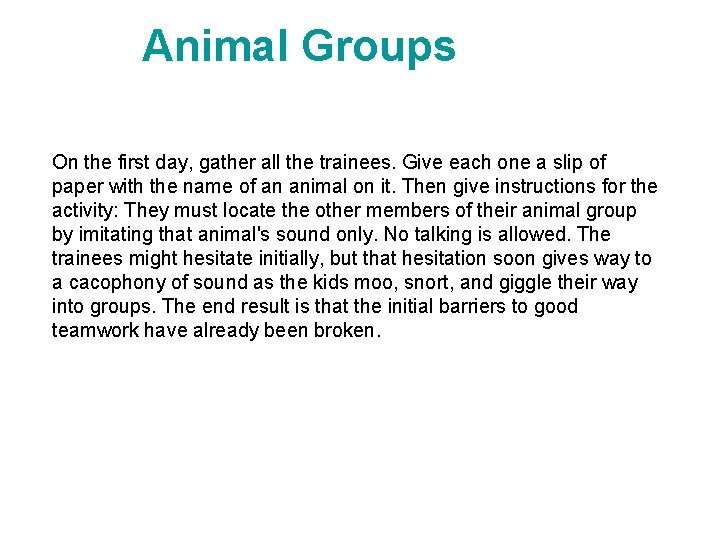 Animal Groups

On the first day, gather all the trainees. Give each one a slip of paper with the name of an animal on it. Then give instructions for the activity: They must locate the other members of their animal group by imitating that animal's sound only. No talking is allowed. The trainees might hesitate initially, but that hesitation soon gives way to a cacophony of sound as the kids moo, snort, and giggle their way into groups. The end result is that the initial barriers to good teamwork have already been broken.